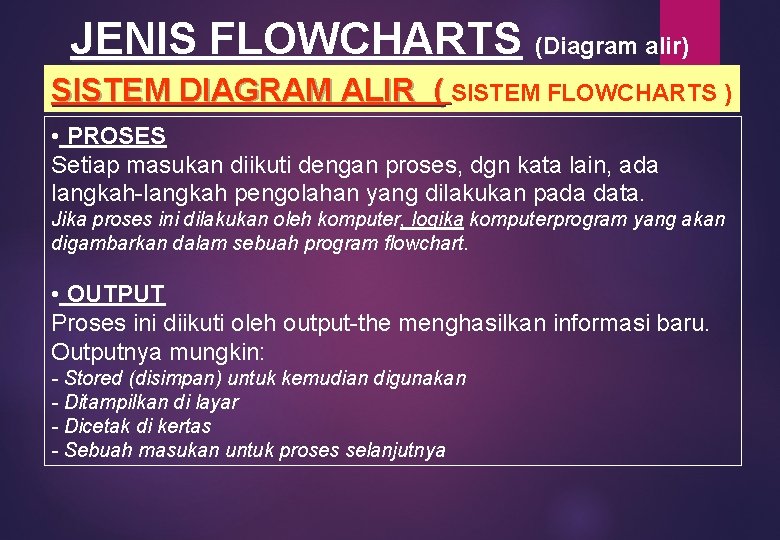 JENIS FLOWCHARTS (Diagram alir)

SISTEM DIAGRAM ALIR ( SISTEM FLOWCHARTS )

• PROSES
Setiap masukan diikuti dengan proses, dgn kata lain, ada langkah-langkah pengolahan yang dilakukan pada data.
Jika proses ini dilakukan oleh komputer, logika komputerprogram yang akan digambarkan dalam sebuah program flowchart.

• OUTPUT
Proses ini diikuti oleh output-the menghasilkan informasi baru. Outputnya mungkin:
- Stored (disimpan) untuk kemudian digunakan
- Ditampilkan di layar
- Dicetak di kertas
- Sebuah masukan untuk proses selanjutnya